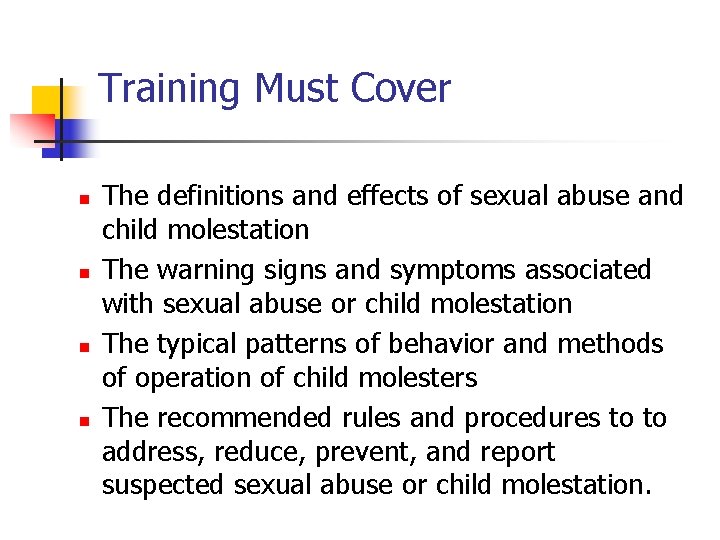 Training Must Cover

- The definitions and effects of sexual abuse and child molestation
- The warning signs and symptoms associated with sexual abuse or child molestation
- The typical patterns of behavior and methods of operation of child molesters
- The recommended rules and procedures to to address, reduce, prevent, and report suspected sexual abuse or child molestation.